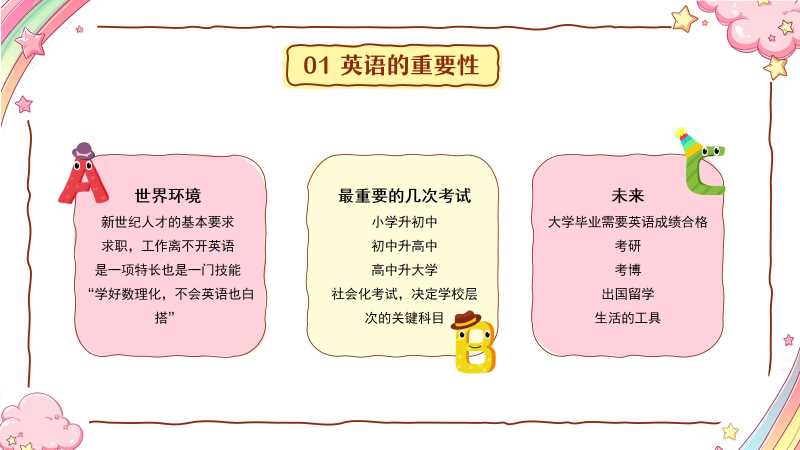 01 英语的重要性

A

世界环境

新世纪人才的基本要求

求职，工作离不开英语

是一项特长也是一门技能

“学好数理化，不会英语也白搭”

最重要的几次考试

小学升初中

初中升高中

高中升大学

社会化考试，决定学校层次的关键科目

B

C

未来

大学毕业需要英语成绩合格

考研

考博

出国留学

生活的工具